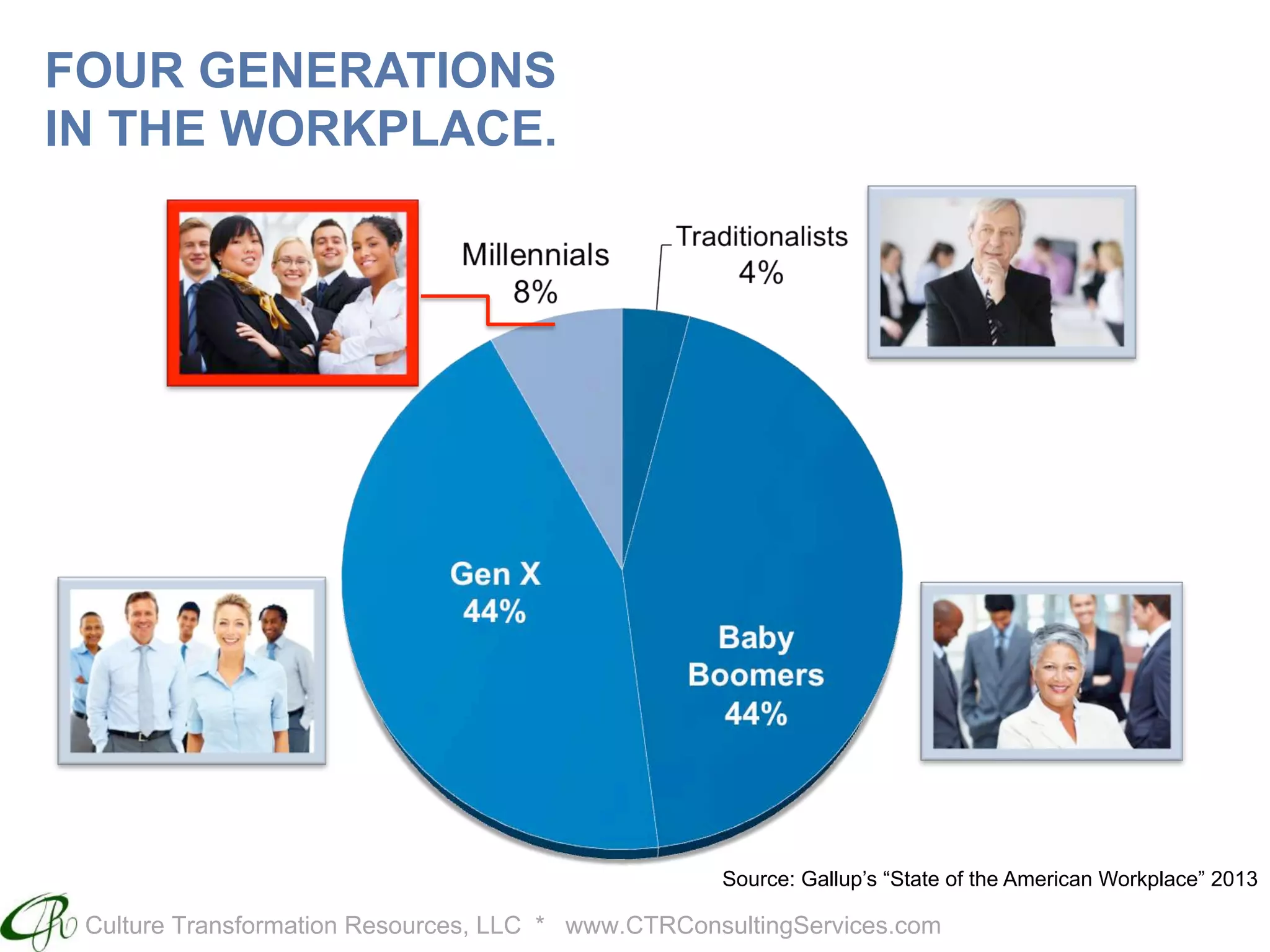 FOUR GENERATIONS IN THE WORKPLACE.

Millennials
8%

Traditionalists
4%

Gen X
44%

Baby Boomers
44%

Source: Gallup's "State of the American Workplace" 2013

CTR Culture Transformation Resources, LLC * www.CTRConsultingServices.com